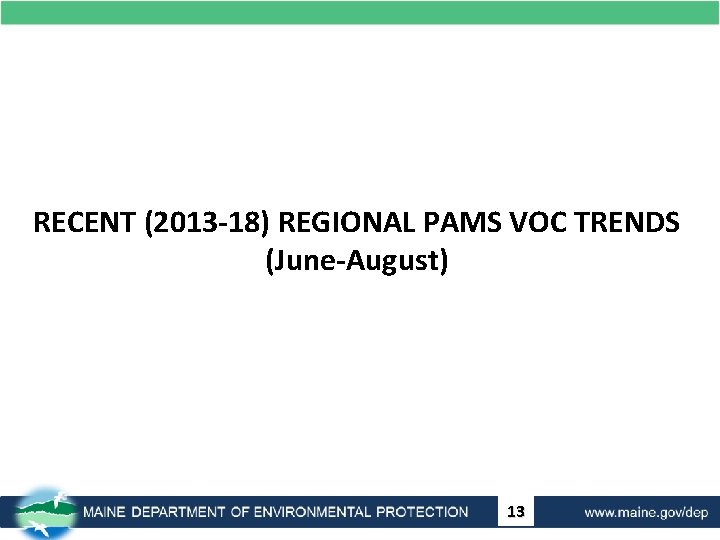 RECENT (2013-18) REGIONAL PAMS VOC TRENDS
(June-August)

MAINE DEPARTMENT OF ENVIRONMENTAL PROTECTION 13 www.maine.gov/dep